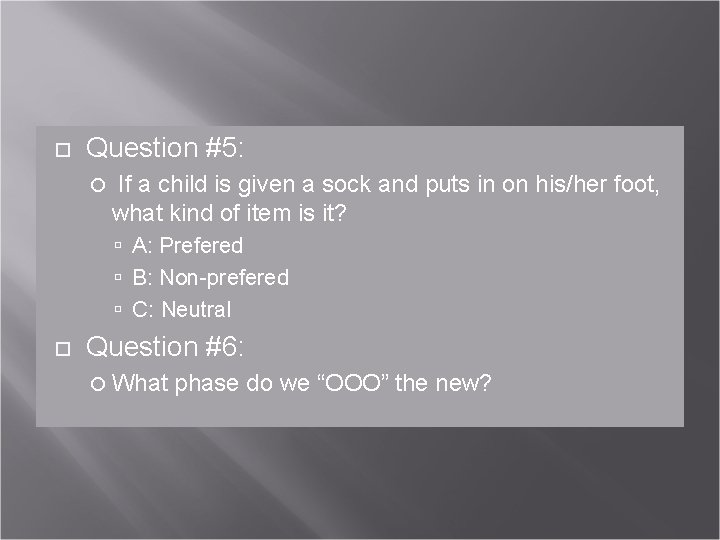 Question #5:

If a child is given a sock and puts in on his/her foot, what kind of item is it?

A: Prefered

B: Non-prefered

C: Neutral

Question #6:

What phase do we “OOO” the new?